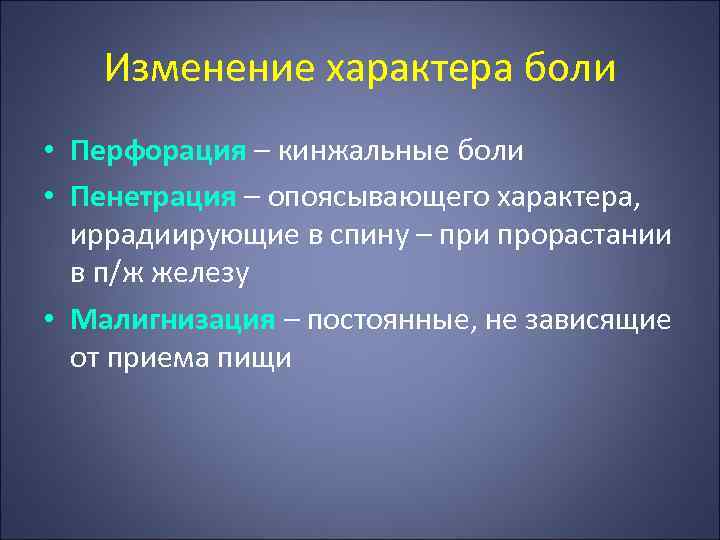 Изменение характера боли

• Перфорация – кинжальные боли
• Пенетрация – опоясывающего характера, иррадиирующие в спину – при прорастании в п/ж железу
• Малигнизация – постоянные, не зависящие от приема пищи